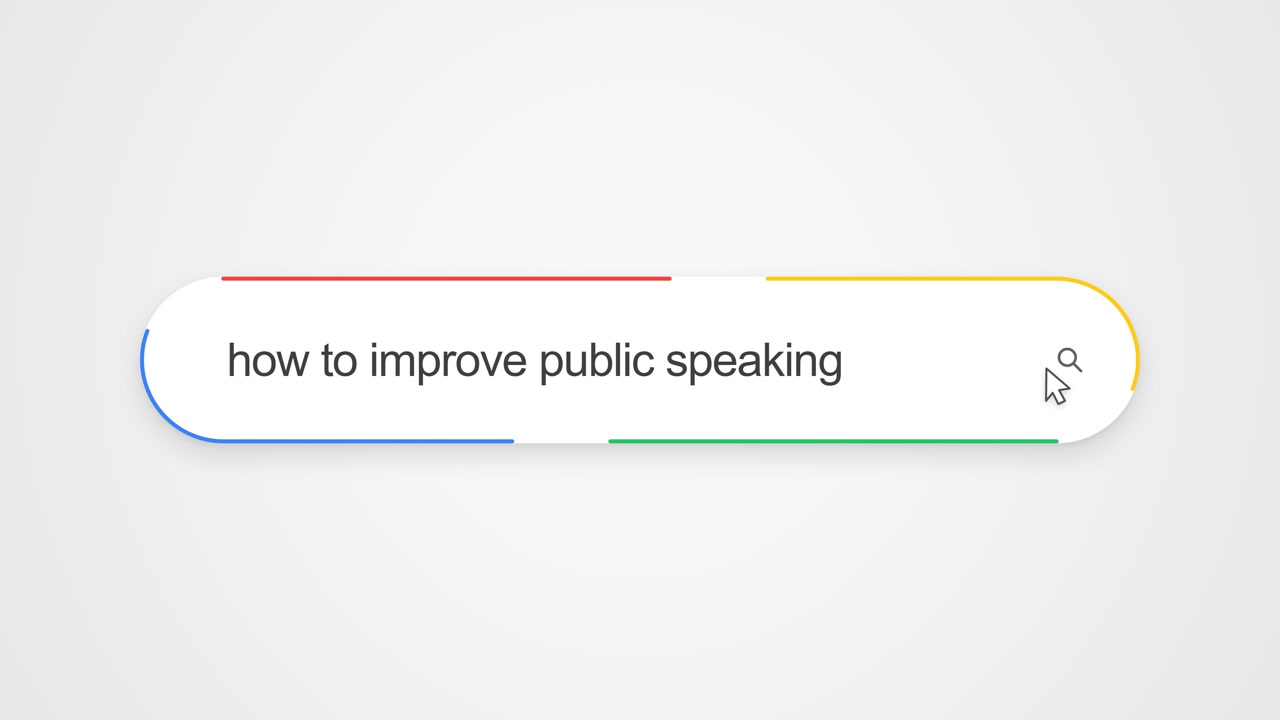 how to improve public speaking